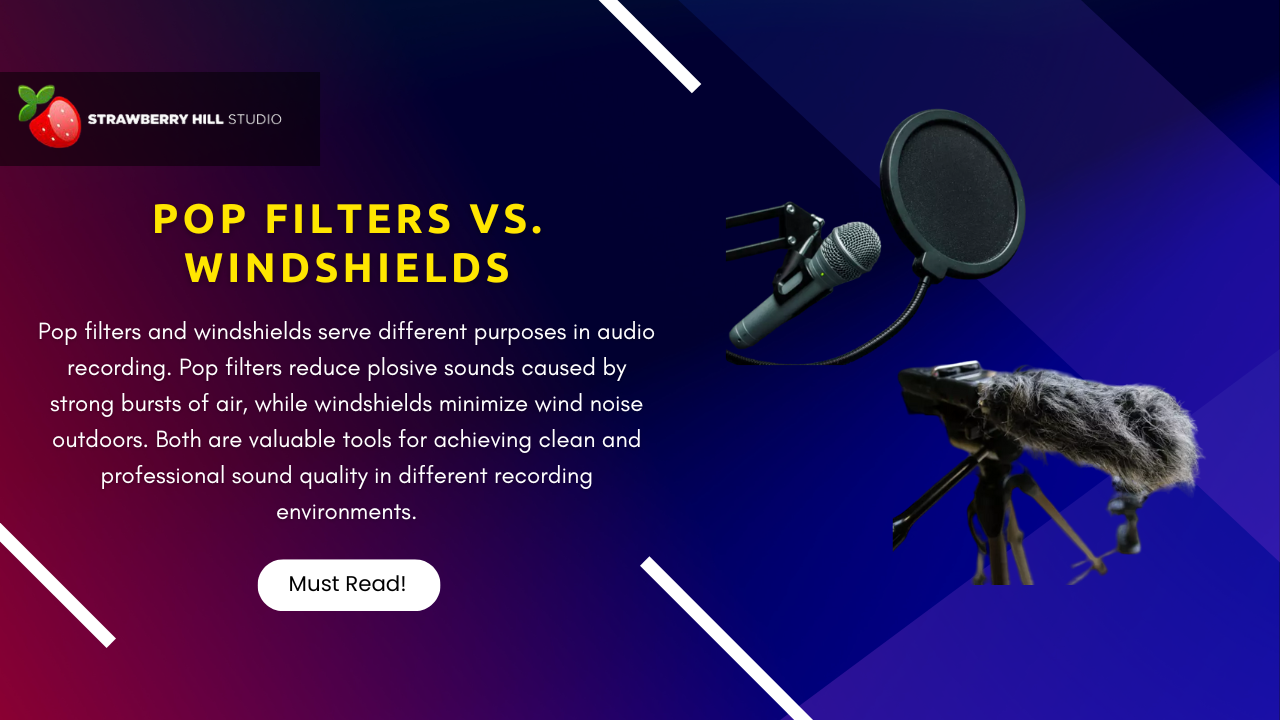 STRAWBERRY HILL STUDIO

POP FILTERS VS. WINDSHIELDS

Pop filters and windshields serve different purposes in audio recording. Pop filters reduce plosive sounds caused by strong bursts of air, while windshields minimize wind noise outdoors. Both are valuable tools for achieving clean and professional sound quality in different recording environments.

Must Read!